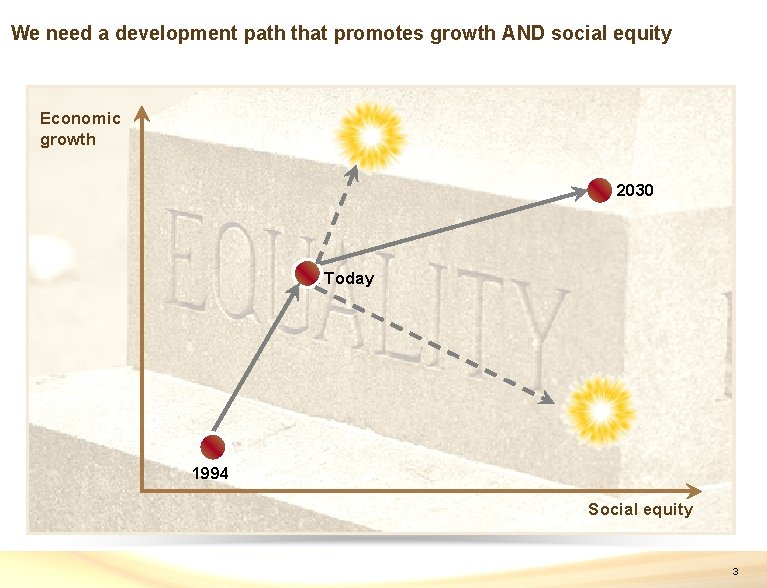 We need a development path that promotes growth AND social equity

Economic growth

EQUALITY

2030

Today

1994

Social equity

3